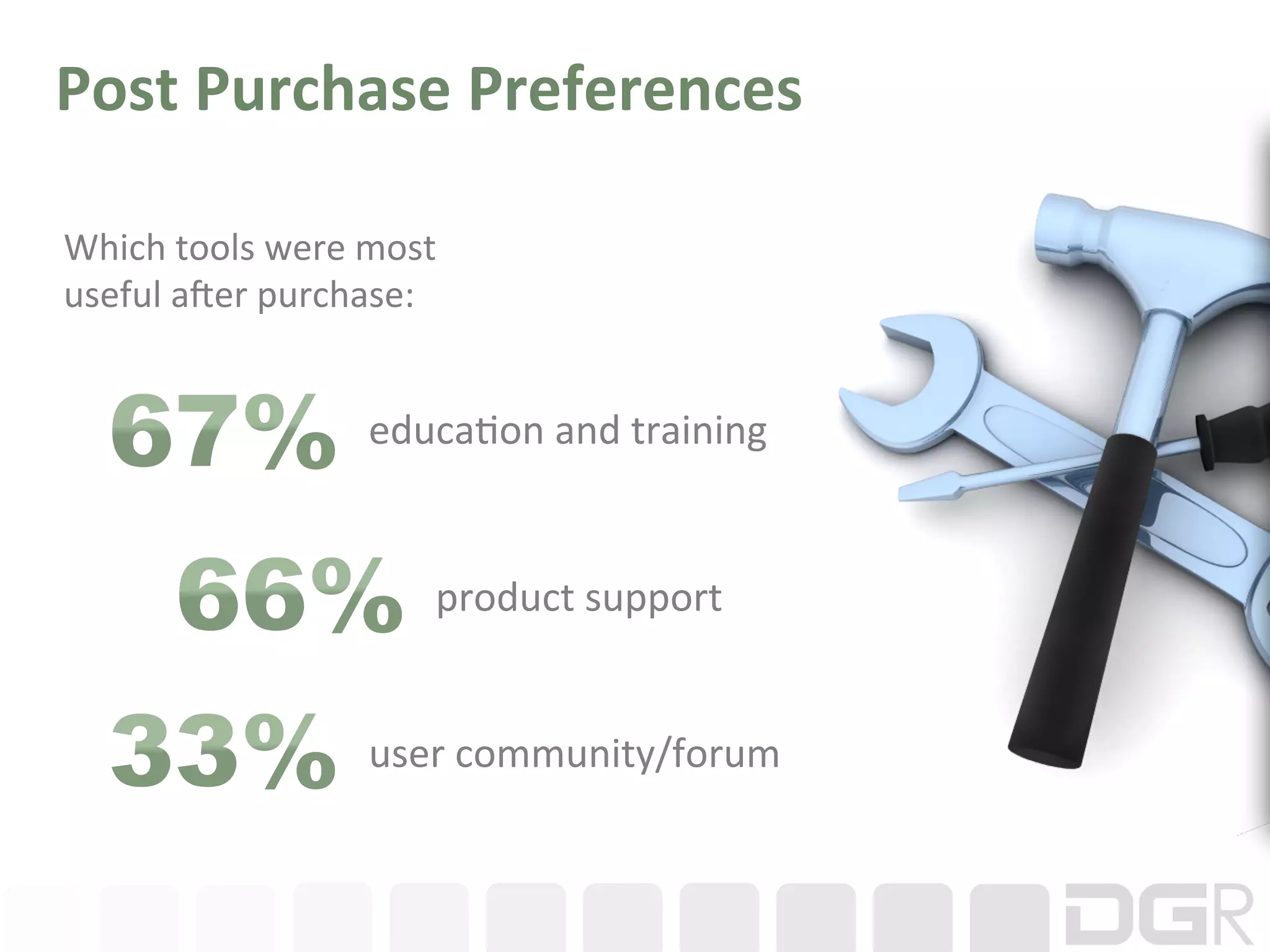 Post Purchase Preferences

Which tools were most useful after purchase:

67% education and training

66% product support

33% user community/forum

DGR